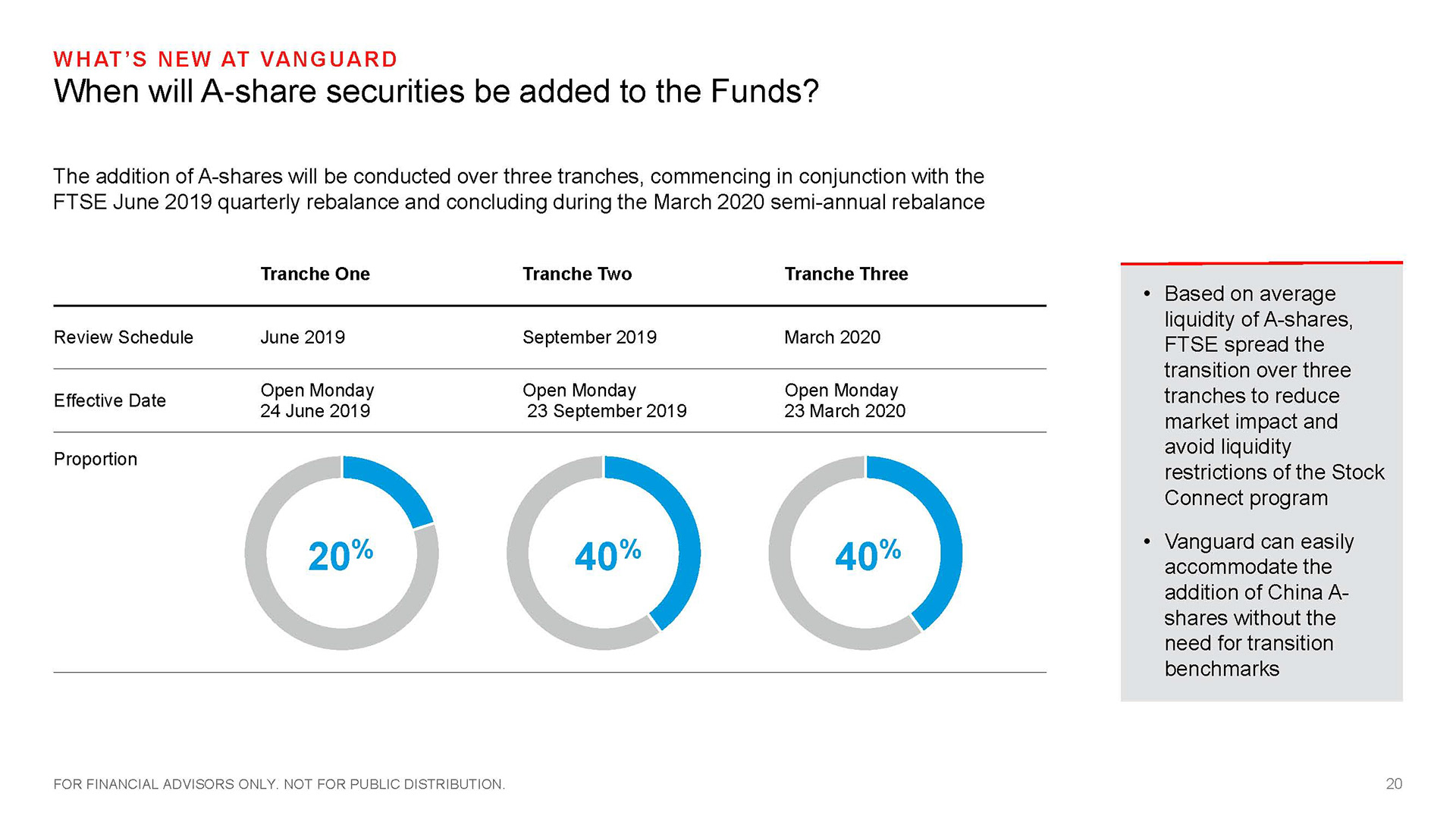 WHAT'S NEW AT VANGUARD

When will A-share securities be added to the Funds?

The addition of A-shares will be conducted over three tranches, commencing in conjunction with the FTSE June 2019 quarterly rebalance and concluding during the March 2020 semi-annual rebalance

| | Tranche One | Tranche Two | Tranche Three |
|---|---|---|---|
| Review Schedule | June 2019 | September 2019 | March 2020 |
| Effective Date | Open Monday 24 June 2019 | Open Monday 23 September 2019 | Open Monday 23 March 2020 |
| Proportion | 20% | 40% | 40% |

• Based on average liquidity of A-shares, FTSE spread the transition over three tranches to reduce market impact and avoid liquidity restrictions of the Stock Connect program

• Vanguard can easily accommodate the addition of China A-shares without the need for transition benchmarks

FOR FINANCIAL ADVISORS ONLY. NOT FOR PUBLIC DISTRIBUTION.

20